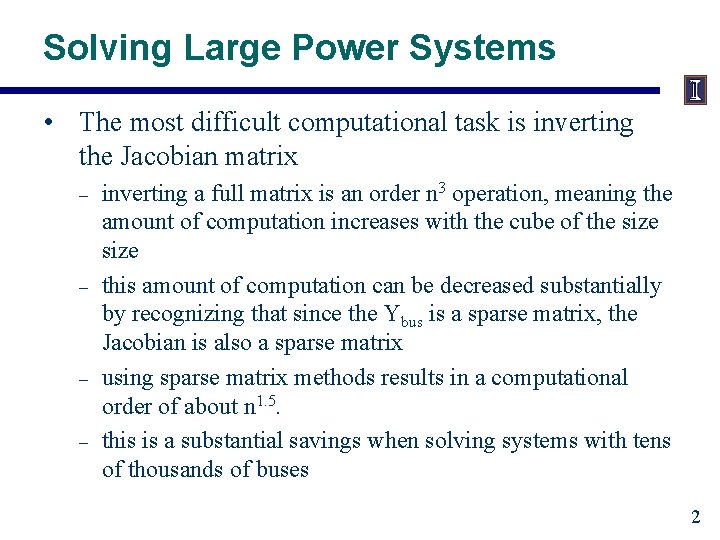 Solving Large Power Systems

I

• The most difficult computational task is inverting the Jacobian matrix

– inverting a full matrix is an order $n^3$ operation, meaning the amount of computation increases with the cube of the size size

– this amount of computation can be decreased substantially by recognizing that since the $Y_{bus}$ is a sparse matrix, the Jacobian is also a sparse matrix

– using sparse matrix methods results in a computational order of about $n^{1.5}$.

– this is a substantial savings when solving systems with tens of thousands of buses

2